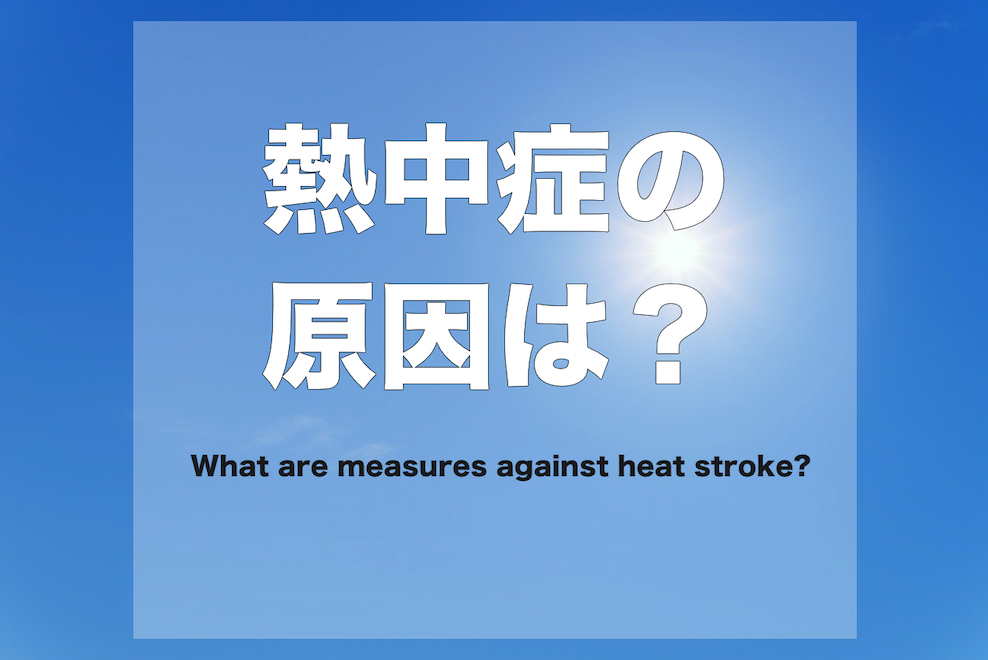 熱中症の
原因は？

What are measures against heat stroke?